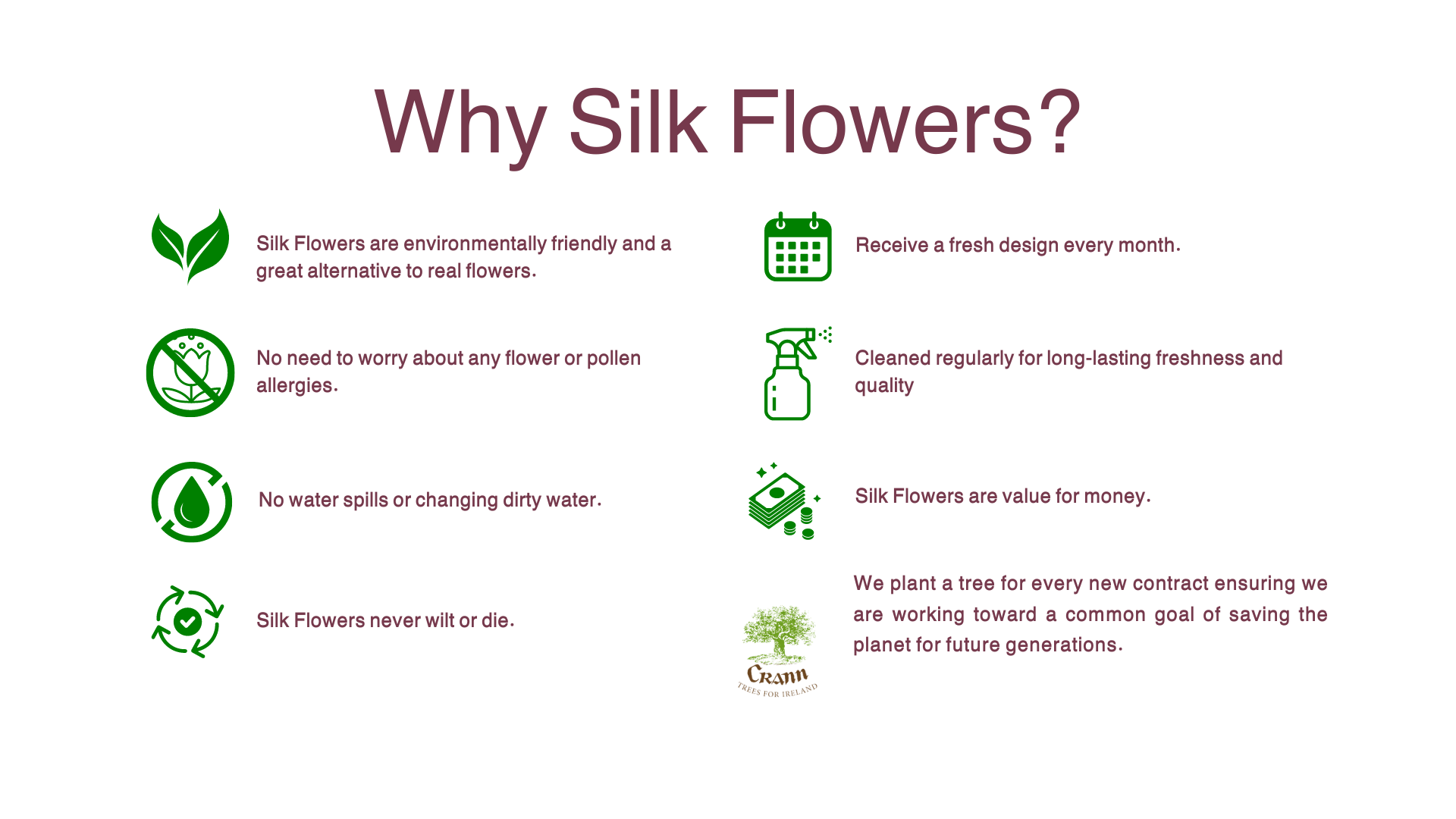 Why Silk Flowers?

Silk Flowers are environmentally friendly and a great alternative to real flowers.

No need to worry about any flower or pollen allergies.

No water spills or changing dirty water.

Silk Flowers never wilt or die.

Receive a fresh design every month.

Cleaned regularly for long-lasting freshness and quality

Silk Flowers are value for money.

We plant a tree for every new contract ensuring we are working toward a common goal of saving the planet for future generations.

Crann
TREES FOR IRELAND